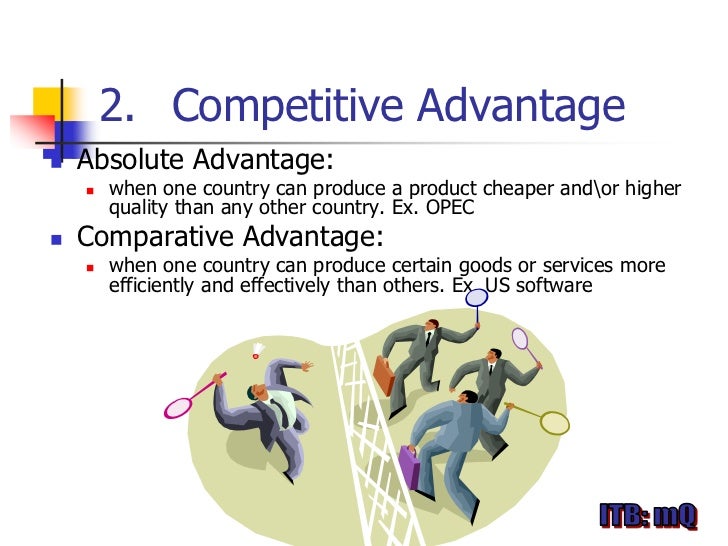 2. Competitive Advantage

Absolute Advantage:

when one country can produce a product cheaper and\or higher quality than any other country. Ex. OPEC

Comparative Advantage:

when one country can produce certain goods or services more efficiently and effectively than others. Ex. US software

ITB: mQ